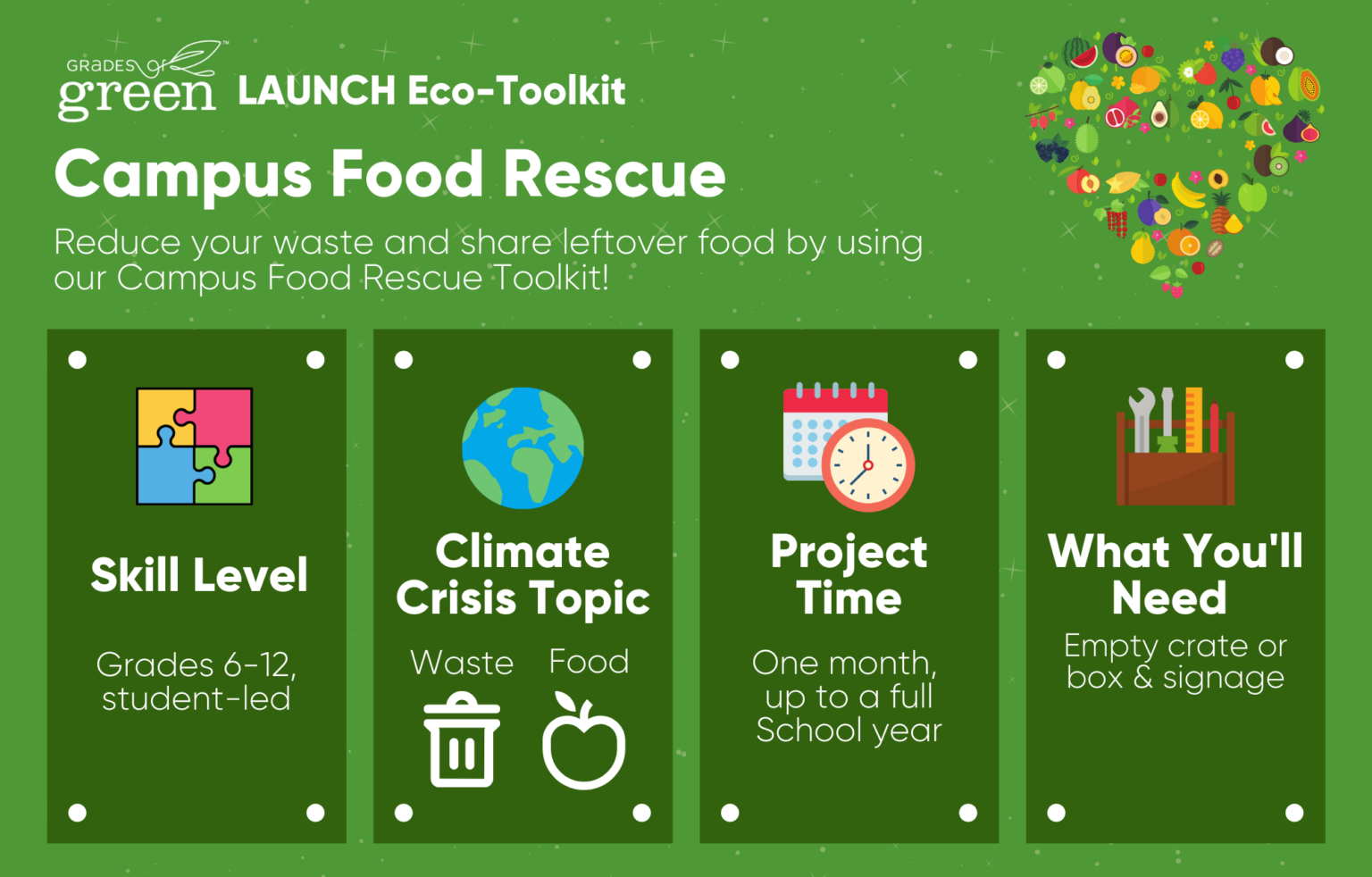 GRADES of green™ LAUNCH Eco-Toolkit

Campus Food Rescue

Reduce your waste and share leftover food by using our Campus Food Rescue Toolkit!

Skill Level

Grades 6-12, student-led

Climate Crisis Topic

Waste Food

Project Time

One month, up to a full School year

What You'll Need

Empty crate or box & signage